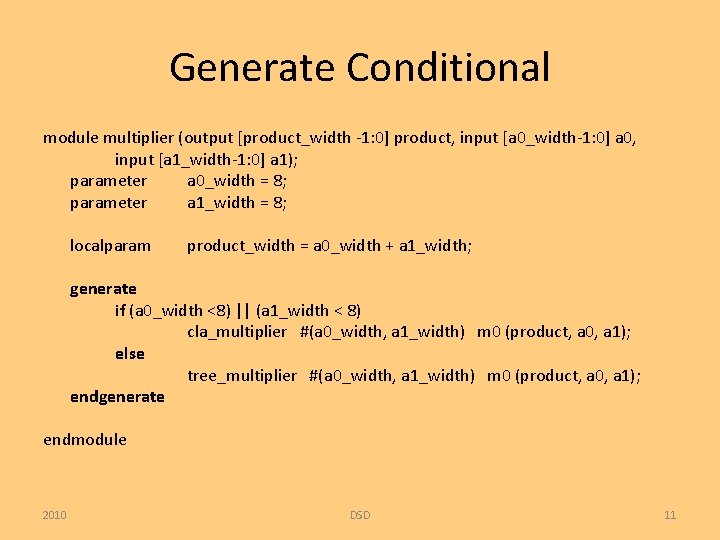 Generate Conditional

module multiplier (output [product_width -1:0] product, input [a0_width-1:0] a0,
input [a1_width-1:0] a1);
parameter a0_width = 8;
parameter a1_width = 8;

localparam product_width = a0_width + a1_width;

generate
if (a0_width <8) || (a1_width < 8)
cla_multiplier #(a0_width, a1_width) m0 (product, a0, a1);
else
tree_multiplier #(a0_width, a1_width) m0 (product, a0, a1);
endgenerate

endmodule

2010 DSD 11